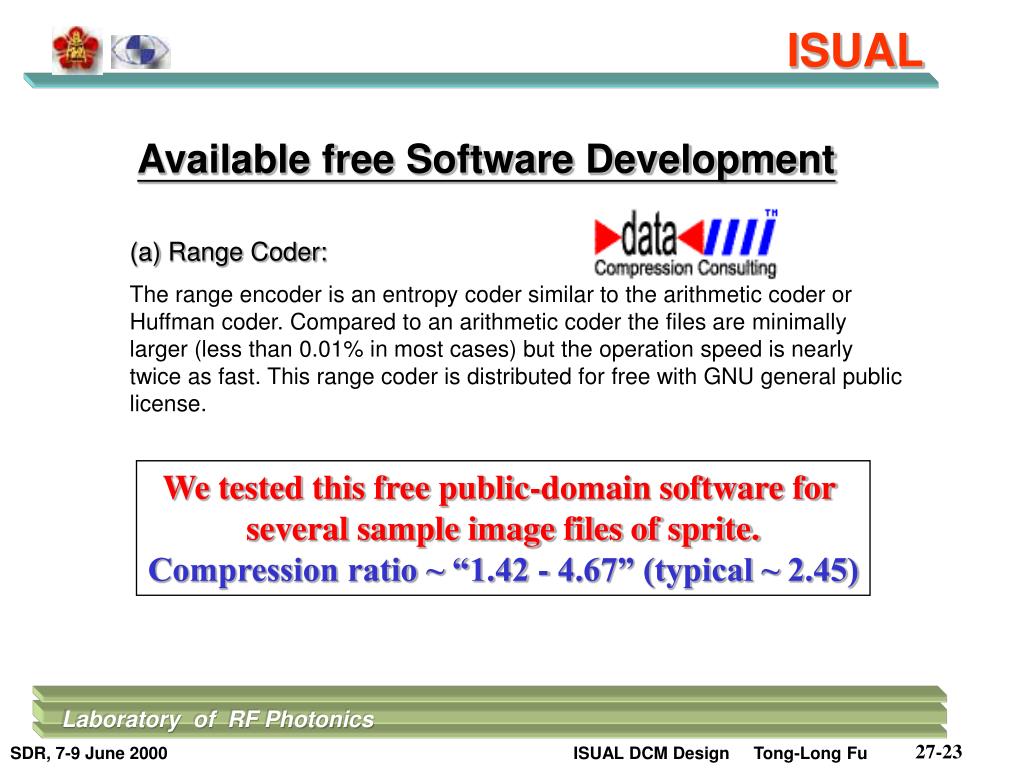 ISUAL

Available free Software Development

(a) Range Coder:

data TM
Compression Consulting

The range encoder is an entropy coder similar to the arithmetic coder or Huffman coder. Compared to an arithmetic coder the files are minimally larger (less than 0.01% in most cases) but the operation speed is nearly twice as fast. This range coder is distributed for free with GNU general public license.

We tested this free public-domain software for several sample image files of sprite.
Compression ratio ~ “1.42 - 4.67” (typical ~ 2.45)

Laboratory of RF Photonics

SDR, 7-9 June 2000

ISUAL DCM Design Tong-Long Fu

27-23